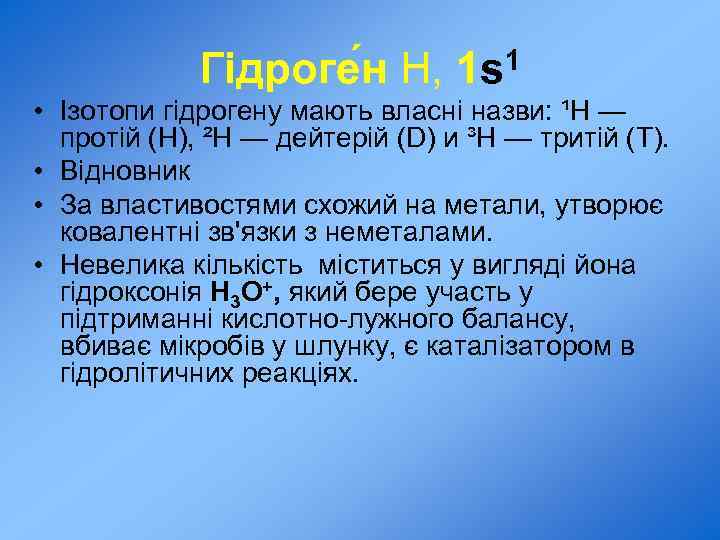 Гідроге́н H, $1s^1$

• Ізотопи гідрогену мають власні назви: $^1H$ — протій (H), $^2H$ — дейтерій (D) и $^3H$ — тритій (T).
• Відновник
• За властивостями схожий на метали, утворює ковалентні зв'язки з неметалами.
• Невелика кількість міститься у вигляді йона гідроксонія $H_3O^+$, який бере участь у підтриманні кислотно-лужного балансу, вбиває мікробів у шлунку, є каталізатором в гідролітичних реакціях.